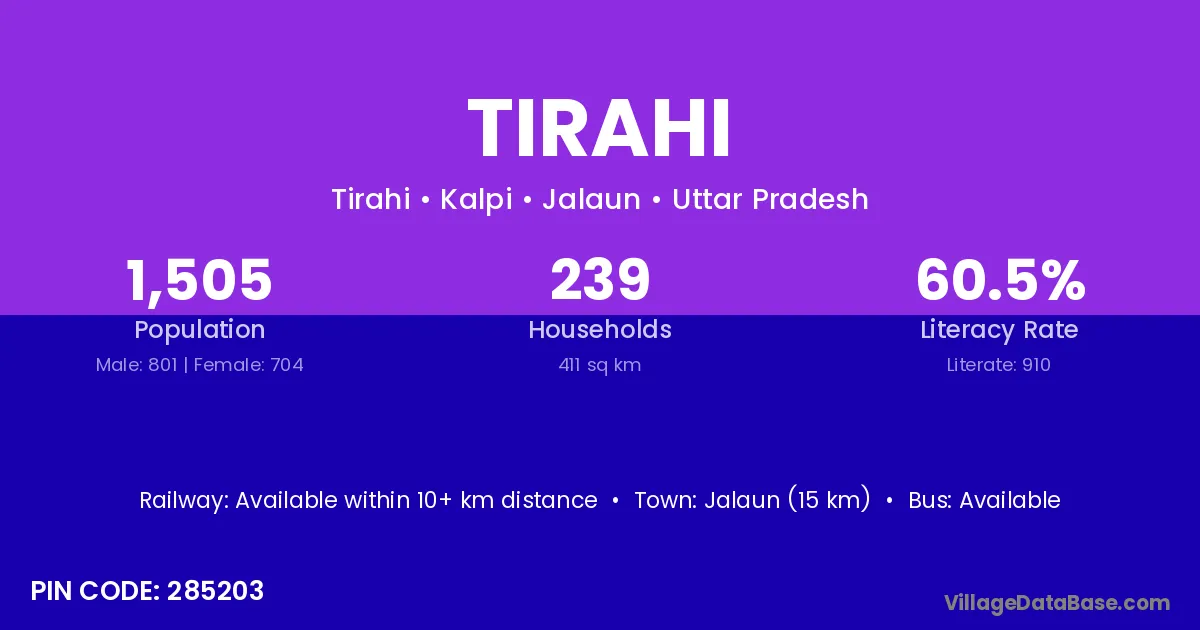 TIRAHI

Tirahi • Kalpi • Jalaun • Uttar Pradesh

1,505
Population
Male: 801 | Female: 704

239
Households
411 sq km

60.5%
Literacy Rate
Literate: 910

Railway: Available within 10+ km distance • Town: Jalaun (15 km) • Bus: Available

PIN CODE: 285203

VillageDataBase.com